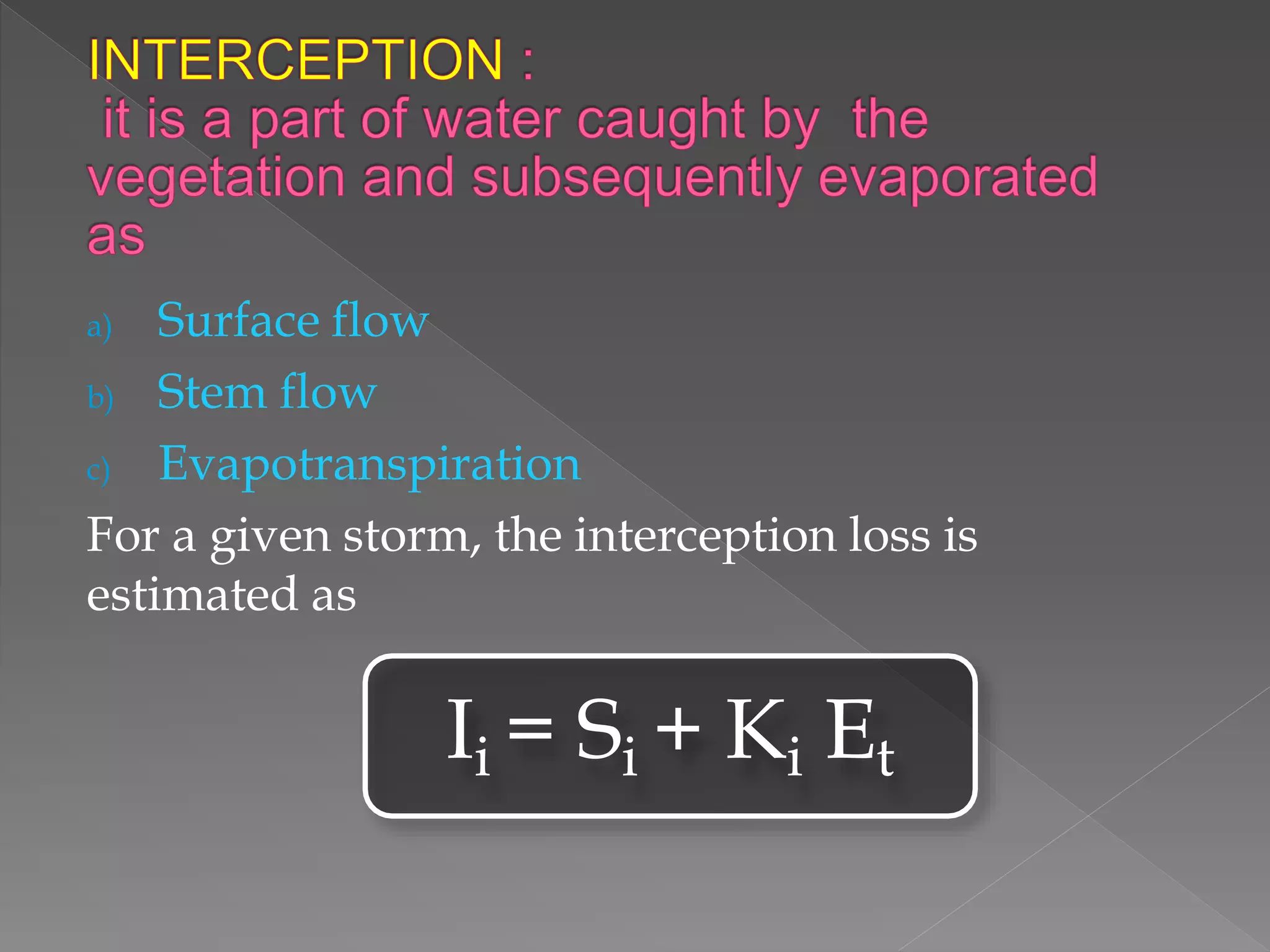 INTERCEPTION :
it is a part of water caught by the vegetation and subsequently evaporated as

a) Surface flow
b) Stem flow
c) Evapotranspiration

For a given storm, the interception loss is estimated as

$I_i = S_i + K_i E_t$